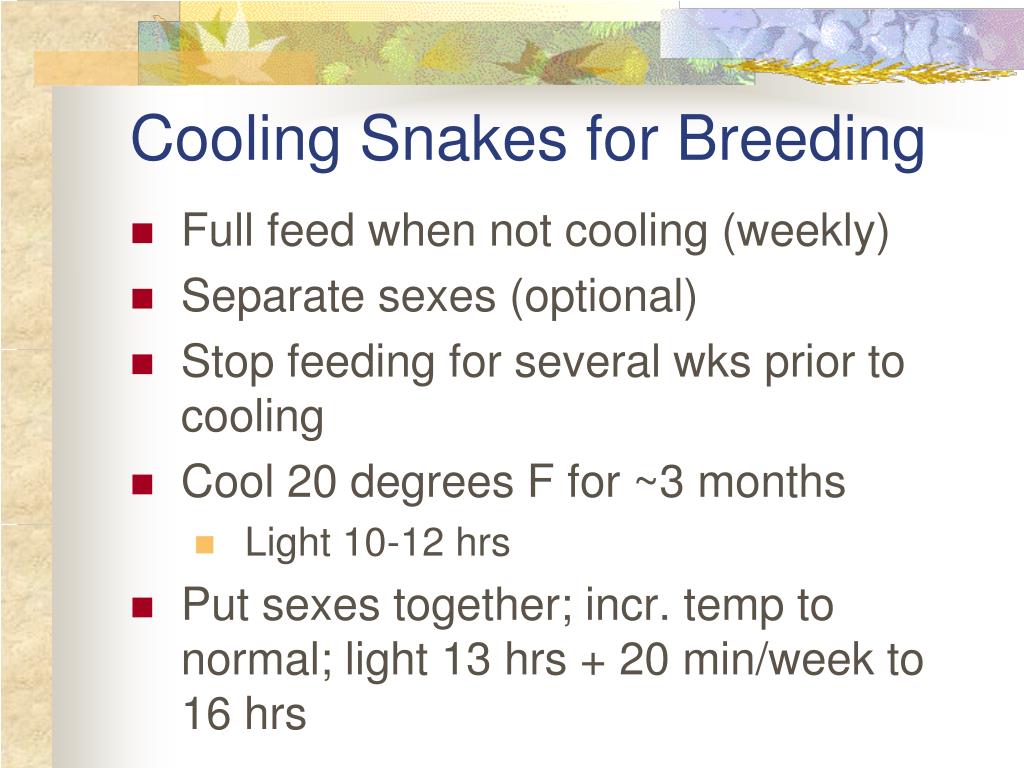 Cooling Snakes for Breeding

- Full feed when not cooling (weekly)
- Separate sexes (optional)
- Stop feeding for several wks prior to cooling
- Cool 20 degrees F for ~3 months
  - Light 10-12 hrs
- Put sexes together; incr. temp to normal; light 13 hrs + 20 min/week to 16 hrs